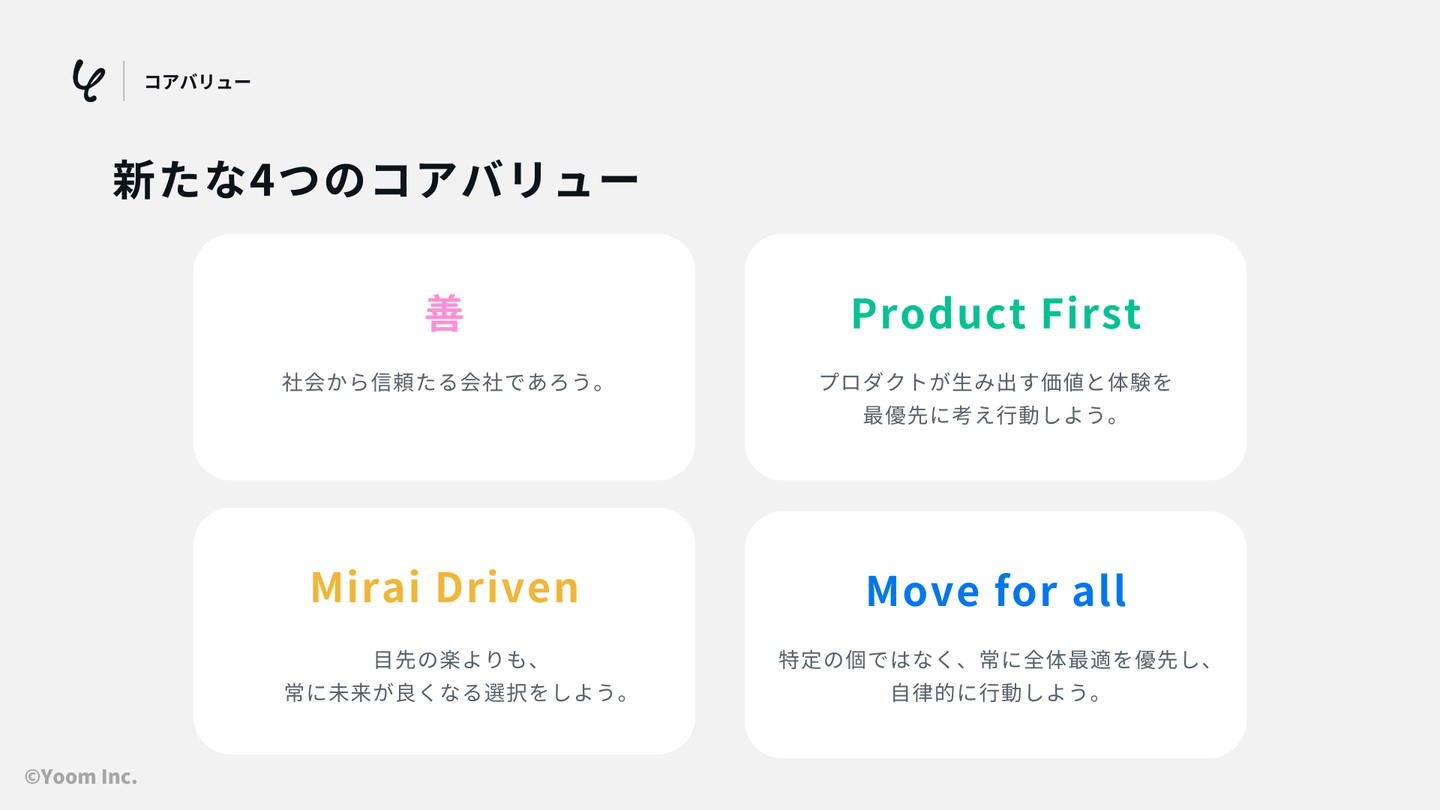 コアバリュー

新たな4つのコアバリュー

善

社会から信頼たる会社であろう。

Product First

プロダクトが生み出す価値と体験を最優先に考え行動しよう。

Mirai Driven

目先の楽よりも、常に未来が良くなる選択をしよう。

Move for all

特定の個ではなく、常に全体最適を優先し、自律的に行動しよう。

©Yoom Inc.